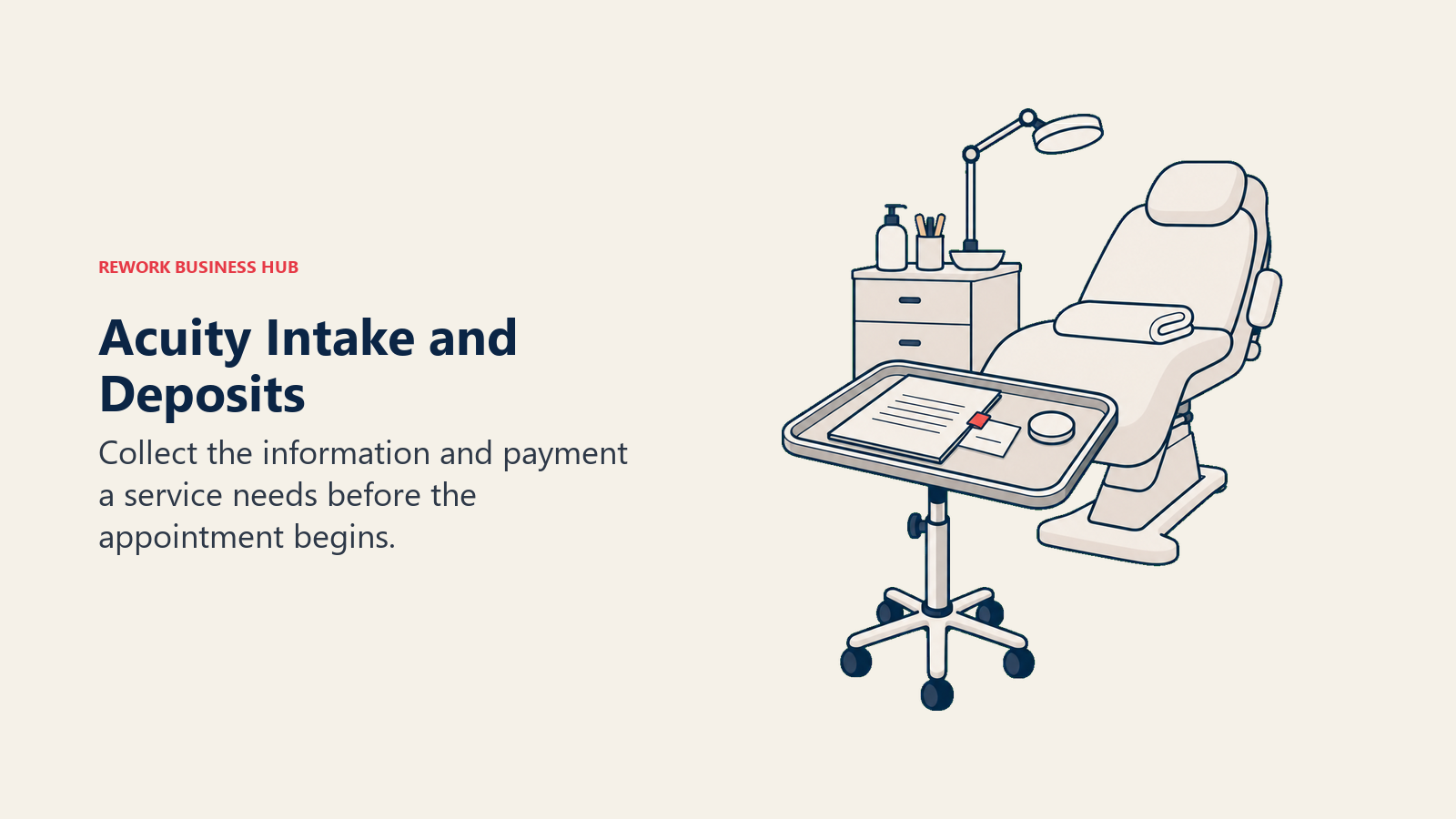 REWORK BUSINESS HUB

Acuity Intake and Deposits

Collect the information and payment a service needs before the appointment begins.